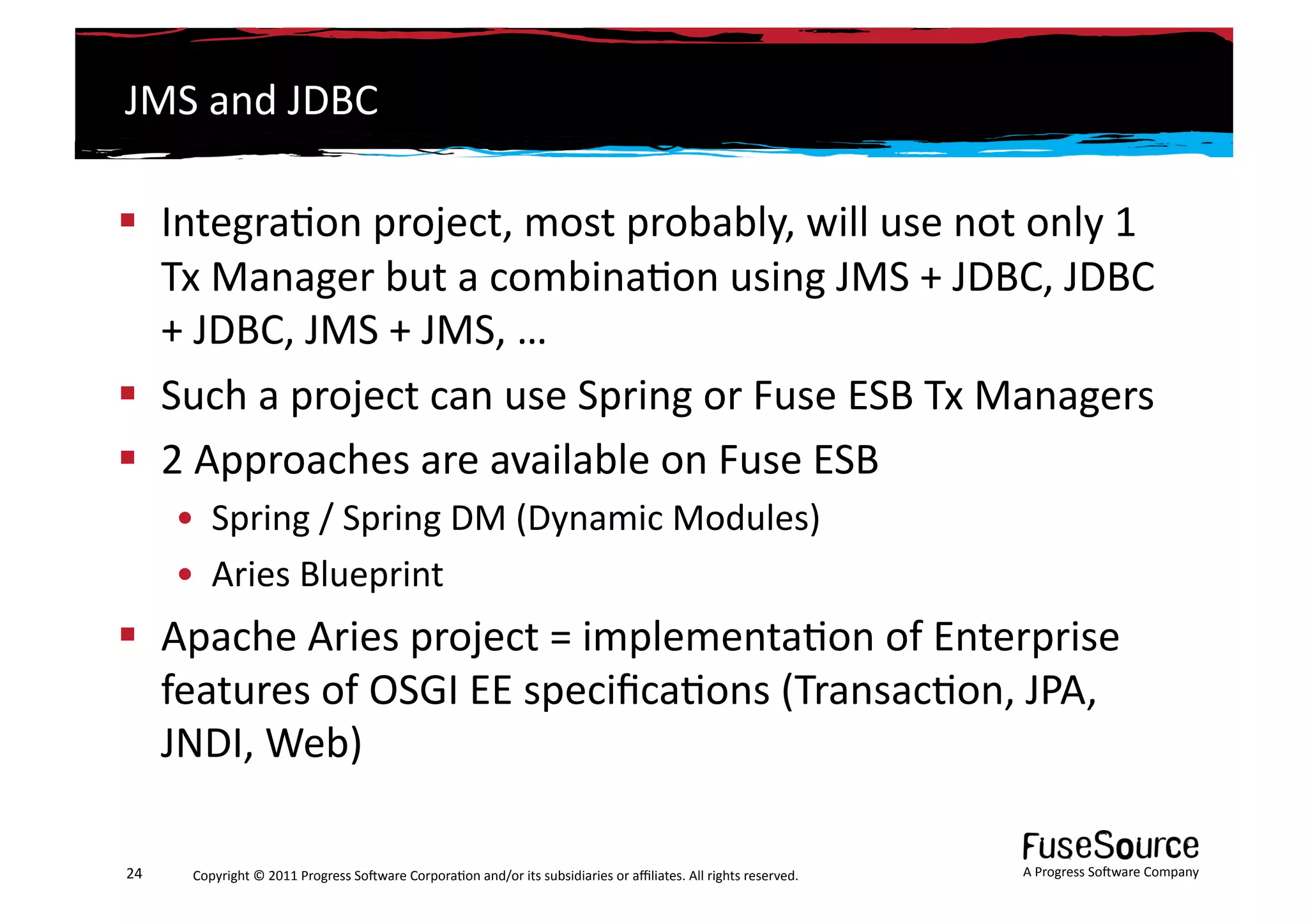 JMS and JDBC

▪ Integration project, most probably, will use not only 1 Tx Manager but a combination using JMS + JDBC, JDBC + JDBC, JMS + JMS, …

▪ Such a project can use Spring or Fuse ESB Tx Managers

▪ 2 Approaches are available on Fuse ESB

• Spring / Spring DM (Dynamic Modules)

• Aries Blueprint

▪ Apache Aries project = implementation of Enterprise features of OSGI EE specifications (Transaction, JPA, JNDI, Web)

24

Copyright © 2011 Progress Software Corporation and/or its subsidiaries or affiliates. All rights reserved.

FuseSource
A Progress Software Company